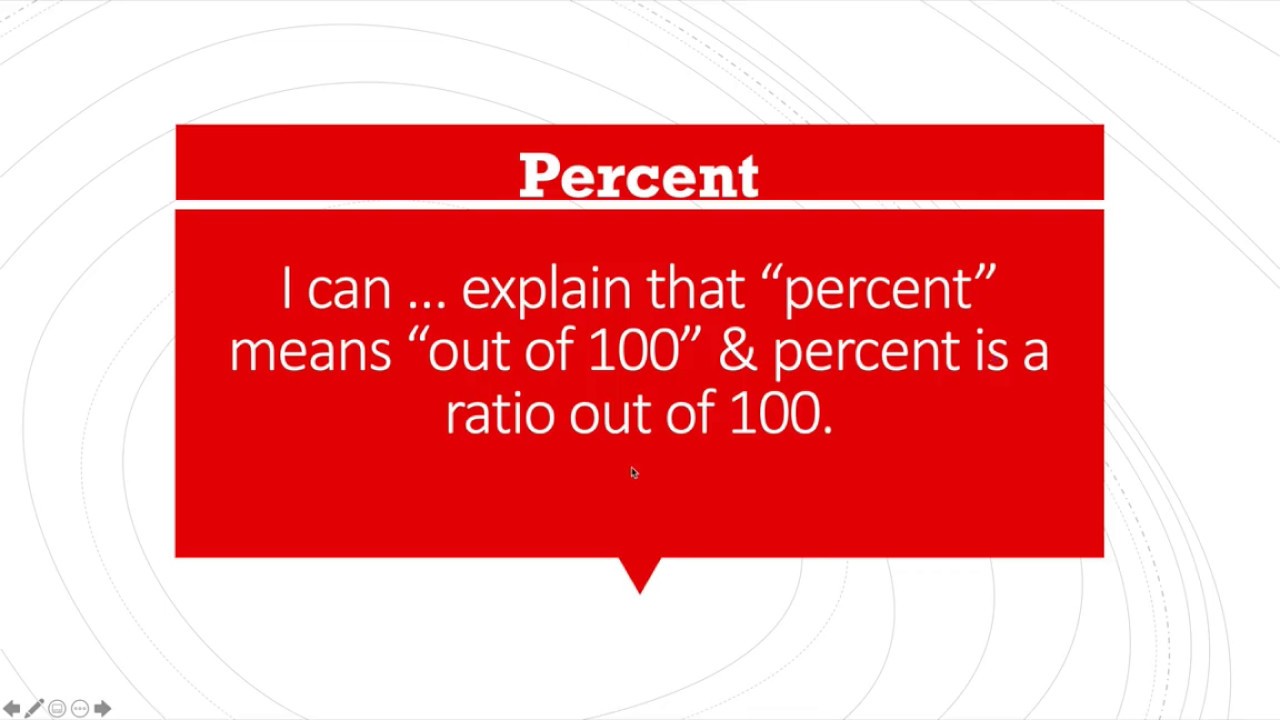 Percent

I can … explain that “percent” means “out of 100” & percent is a ratio out of 100.